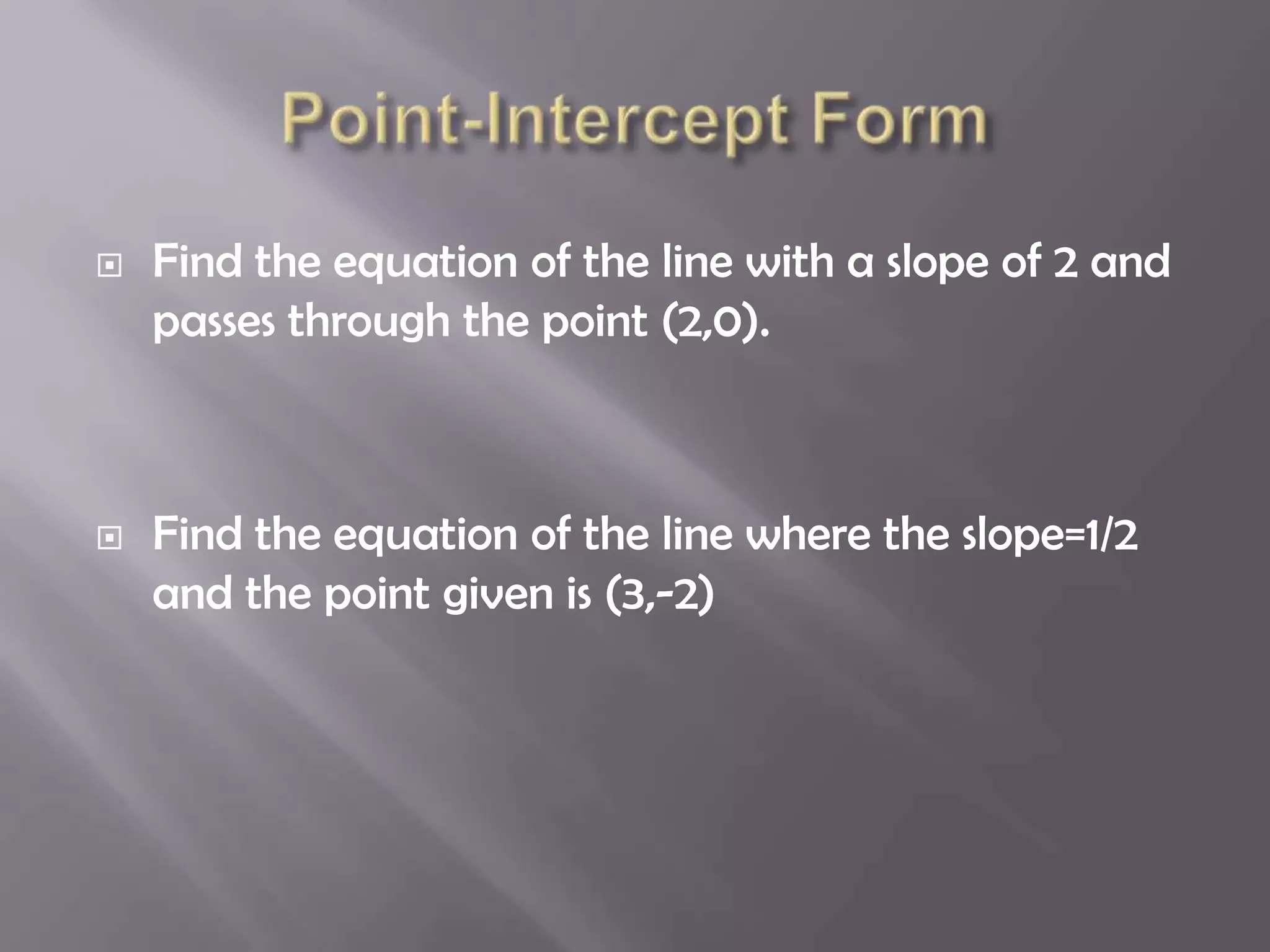 Point-Intercept Form

Find the equation of the line with a slope of 2 and passes through the point (2,0).

Find the equation of the line where the slope=1/2 and the point given is (3,-2)